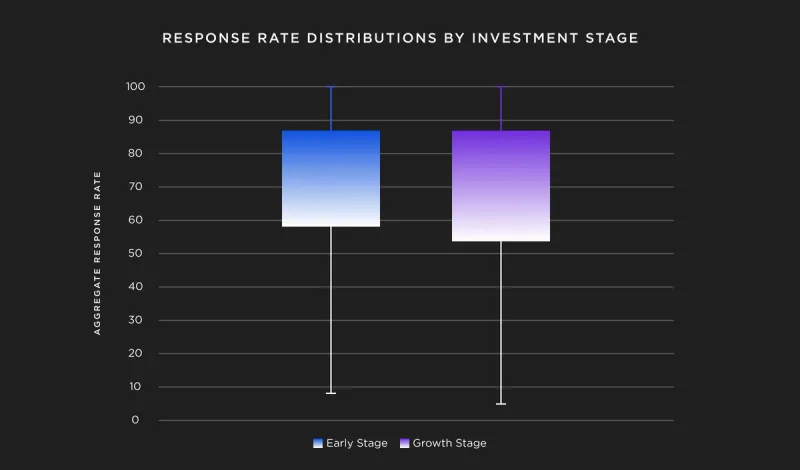 RESPONSE RATE DISTRIBUTIONS BY INVESTMENT STAGE

AGGREGATE RESPONSE RATE

100
90
80
70
60
50
40
30
20
10
0

Early Stage
Growth Stage